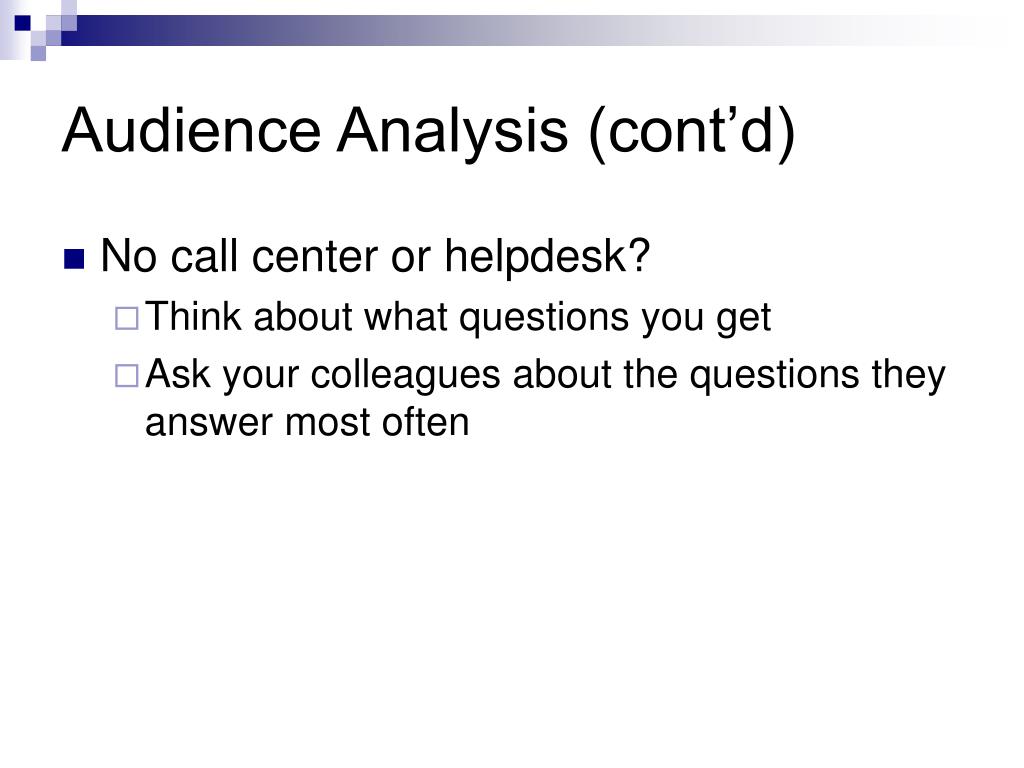 Audience Analysis (cont’d)

No call center or helpdesk?

Think about what questions you get

Ask your colleagues about the questions they answer most often